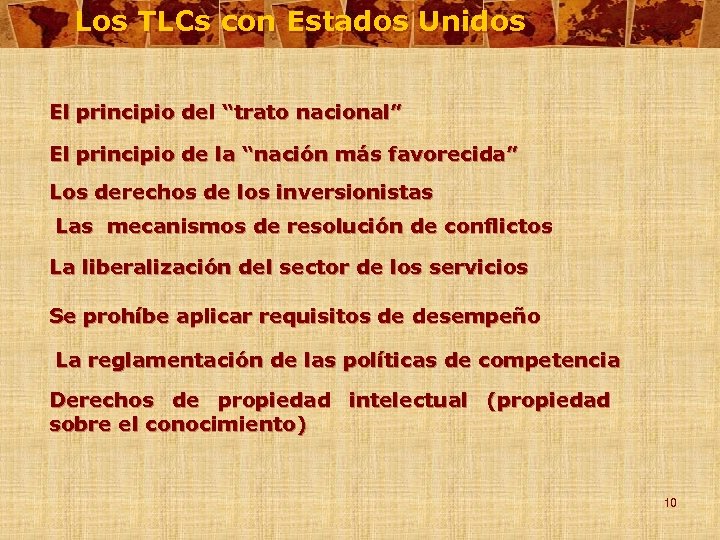 Los TLCs con Estados Unidos

El principio del “trato nacional”

El principio de la “nación más favorecida”

Los derechos de los inversionistas

Las mecanismos de resolución de conflictos

La liberalización del sector de los servicios

Se prohíbe aplicar requisitos de desempeño

La reglamentación de las políticas de competencia

Derechos de propiedad intelectual (propiedad sobre el conocimiento)

10